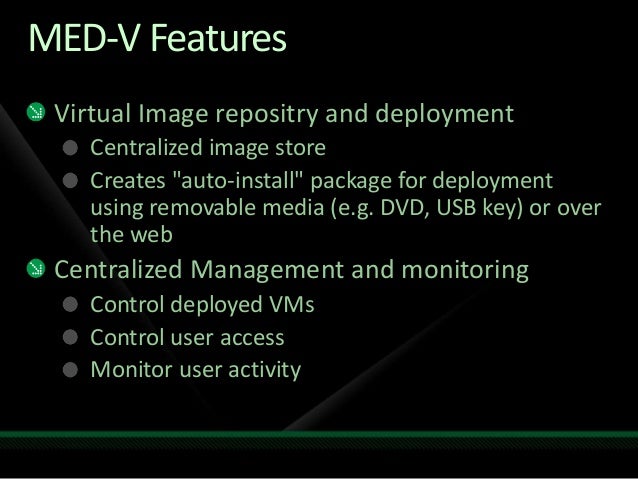 MED-V Features

Virtual Image repositry and deployment

Centralized image store

Creates "auto-install" package for deployment using removable media (e.g. DVD, USB key) or over the web

Centralized Management and monitoring

Control deployed VMs

Control user access

Monitor user activity